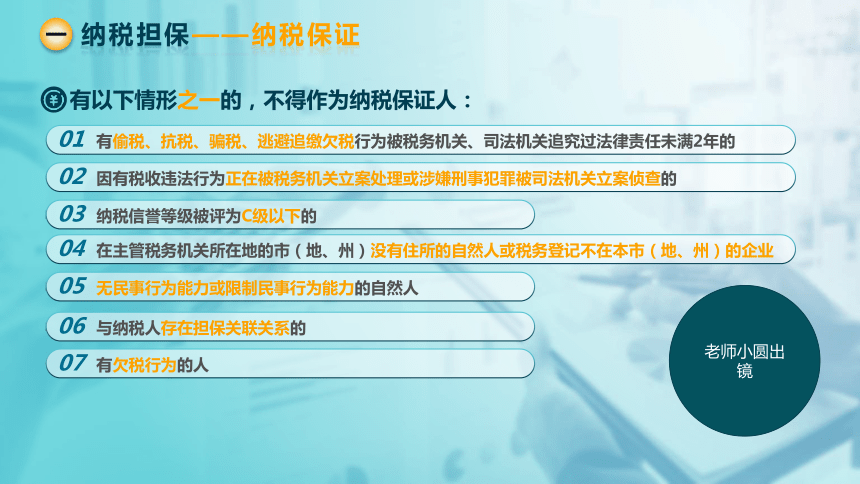 一 纳税担保——纳税保证

有以下情形之一的，不得作为纳税保证人：

01 有偷税、抗税、骗税、逃避追缴欠税行为被税务机关、司法机关追究过法律责任未满2年的

02 因有税收违法行为正在被税务机关立案处理或涉嫌刑事犯罪被司法机关立案侦查的

03 纳税信誉等级被评为C级以下的

04 在主管税务机关所在地的市（地、州）没有住所的自然人或税务登记不在本市（地、州）的企业

05 无民事行为能力或限制民事行为能力的自然人

06 与纳税人存在担保关联关系的

07 有欠税行为的人

老师小圆出镜